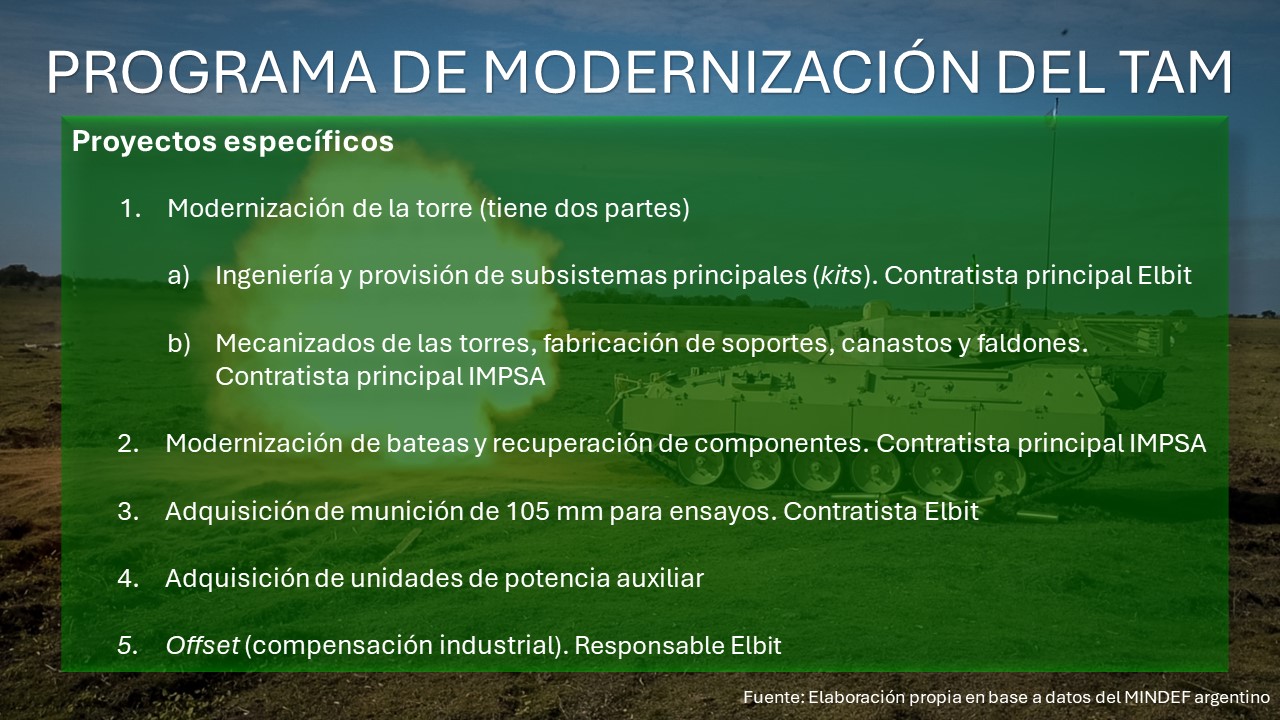 PROGRAMA DE MODERNIZACIÓN DEL TAM

Proyectos específicos

1. Modernización de la torre (tiene dos partes)

a) Ingeniería y provisión de subsistemas principales (kits). Contratista principal Elbit

b) Mecanizados de las torres, fabricación de soportes, canastos y faldones. Contratista principal IMPSA

2. Modernización de bateas y recuperación de componentes. Contratista principal IMPSA

3. Adquisición de munición de 105 mm para ensayos. Contratista Elbit

4. Adquisición de unidades de potencia auxiliar

5. Offset (compensación industrial). Responsable Elbit

Fuente: Elaboración propia en base a datos del MINDEF argentino